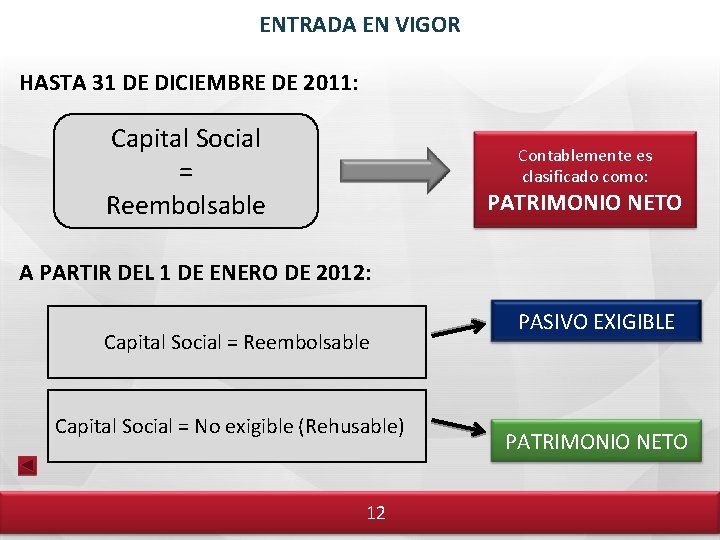 ENTRADA EN VIGOR

HASTA 31 DE DICIEMBRE DE 2011:

Capital Social
=
Reembolsable

Contablemente es clasificado como:
PATRIMONIO NETO

A PARTIR DEL 1 DE ENERO DE 2012:

Capital Social = Reembolsable

PASIVO EXIGIBLE

Capital Social = No exigible (Rehusable)

PATRIMONIO NETO

12